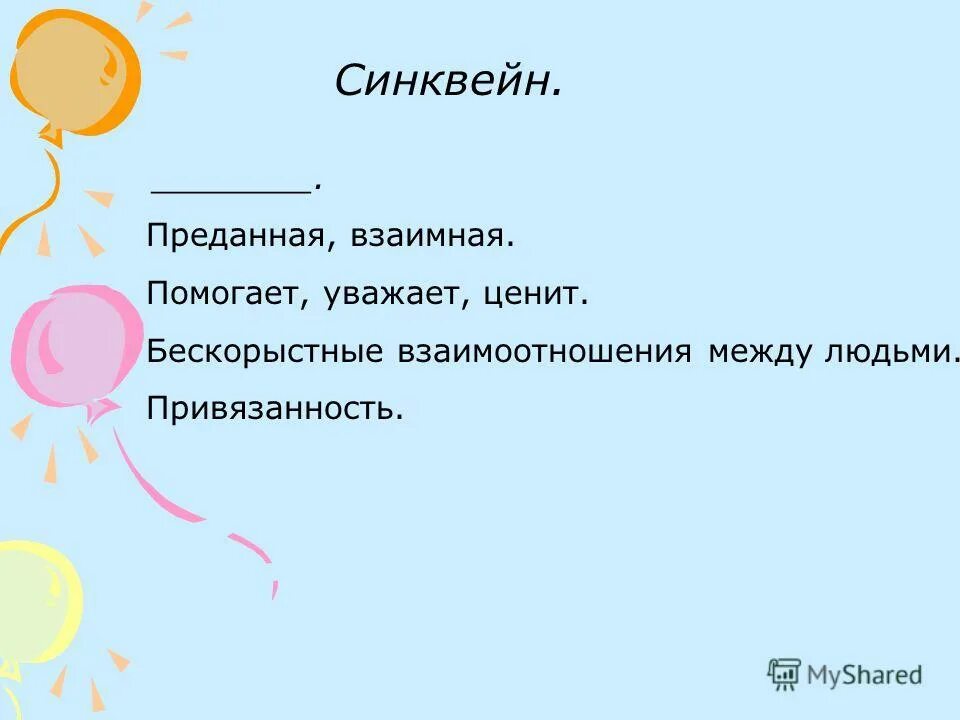 Синквейн.

________.

Преданная, взаимная.

Помогает, уважает, ценит.

Бескорыстные взаимоотношения между людьми.

Привязанность.

MyShared